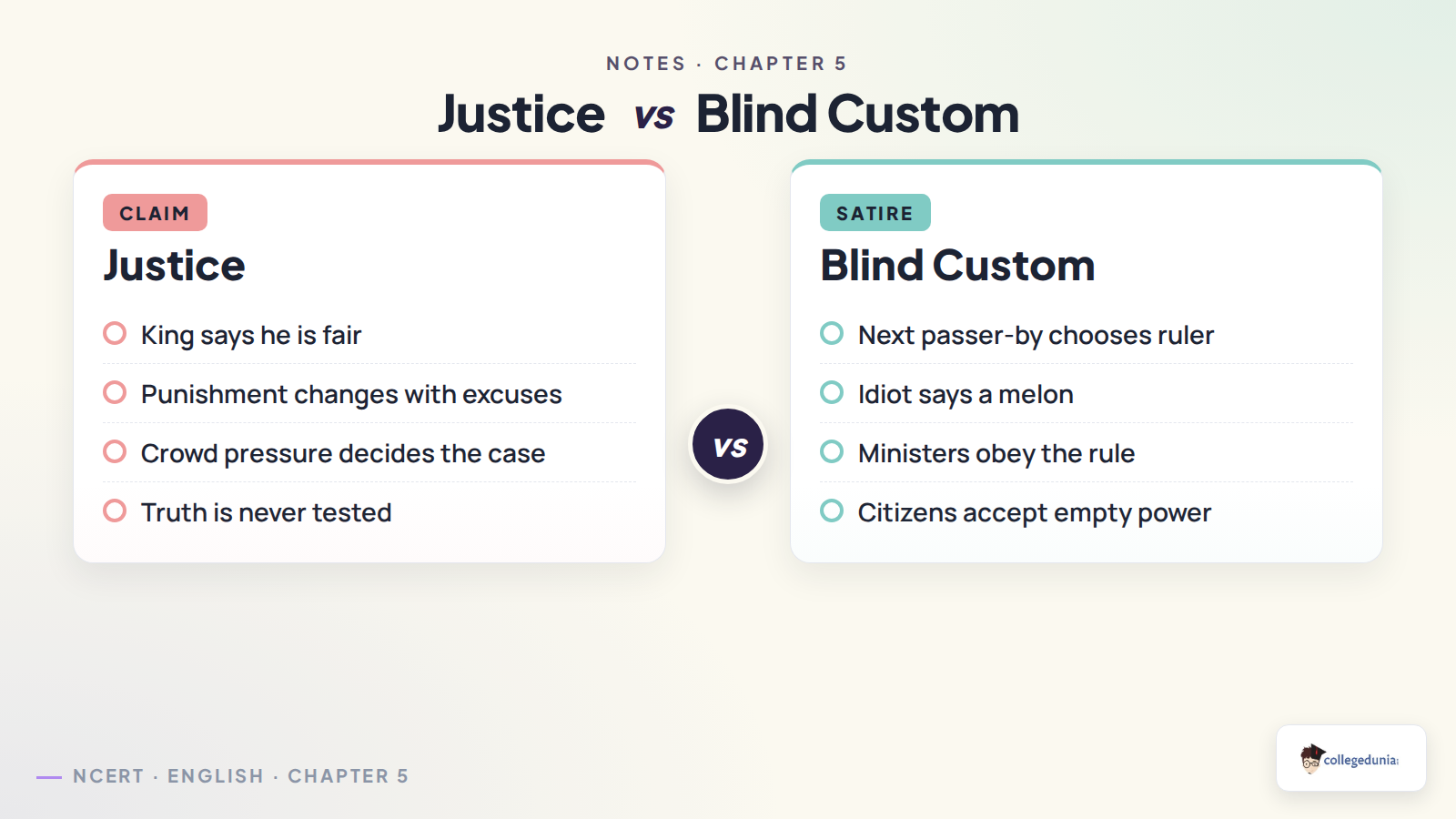 NOTES · CHAPTER 5

Justice vs Blind Custom

CLAIM

Justice

King says he is fair

Punishment changes with excuses

Crowd pressure decides the case

Truth is never tested

vs

SATIRE

Blind Custom

Next passer-by chooses ruler

Idiot says a melon

Ministers obey the rule

Citizens accept empty power

NCERT · ENGLISH · CHAPTER 5

collegedunia